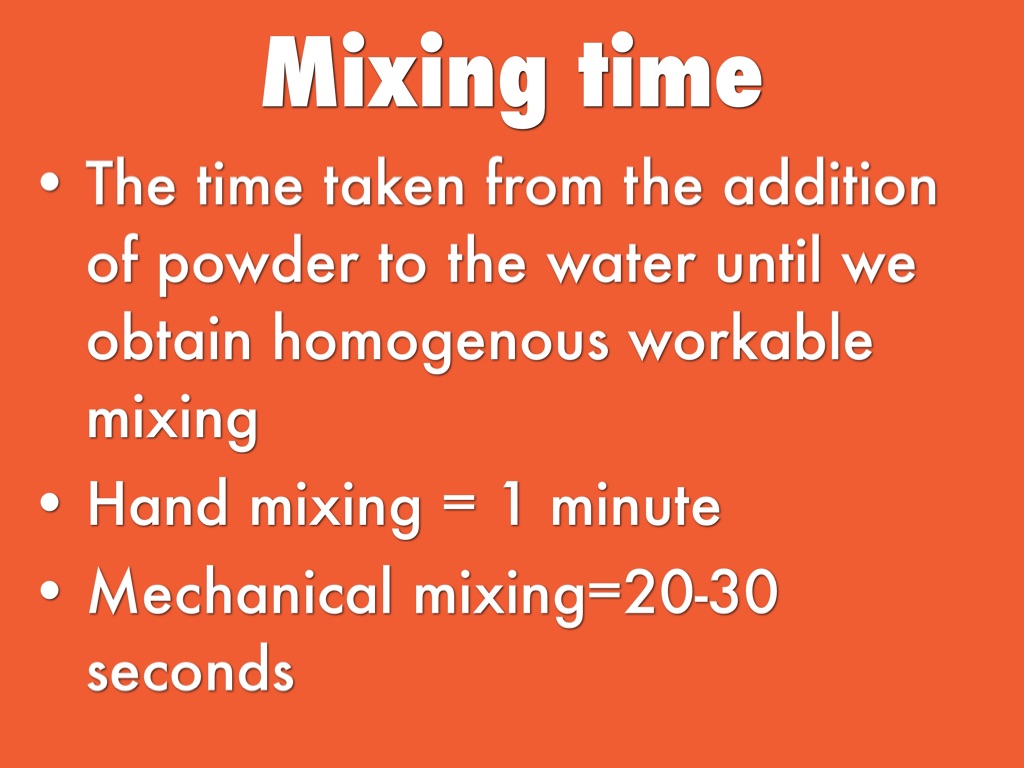 Mixing time

• The time taken from the addition of powder to the water until we obtain homogenous workable mixing
• Hand mixing = 1 minute
• Mechanical mixing=20-30 seconds